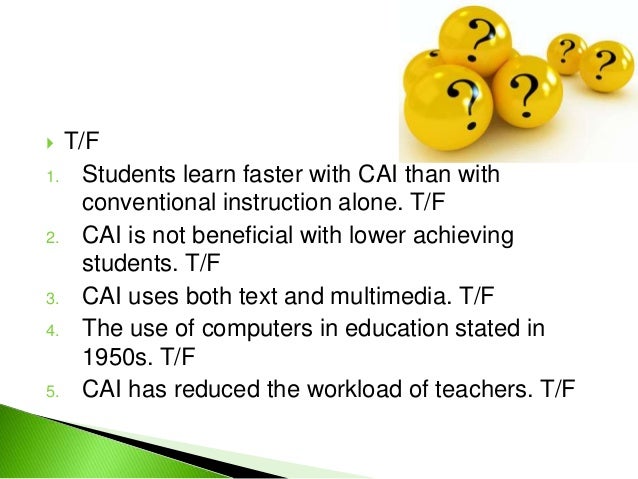 ? ? ? ? ?

T/F

1. Students learn faster with CAI than with conventional instruction alone. T/F
2. CAI is not beneficial with lower achieving students. T/F
3. CAI uses both text and multimedia. T/F
4. The use of computers in education stated in 1950s. T/F
5. CAI has reduced the workload of teachers. T/F